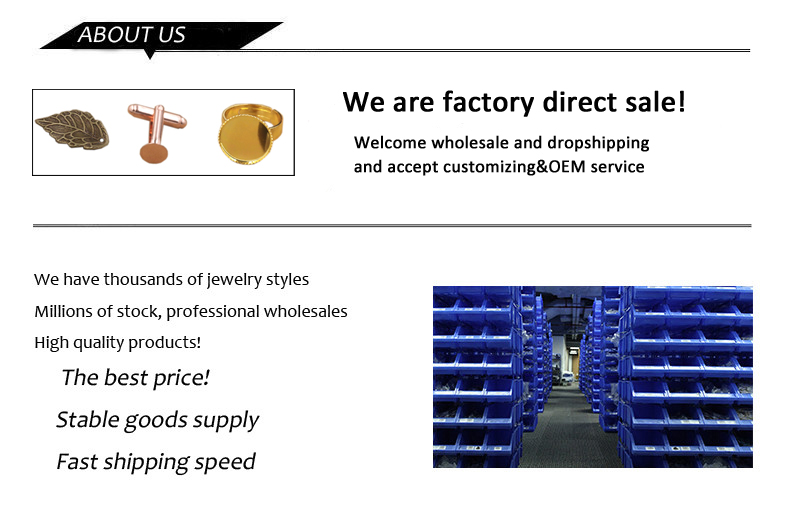 ABOUT US

We are factory direct sale!

Welcome wholesale and dropshipping and accept customizing&OEM service

We have thousands of jewelry styles

Millions of stock, professional wholesales

High quality products!

The best price!

Stable goods supply

Fast shipping speed